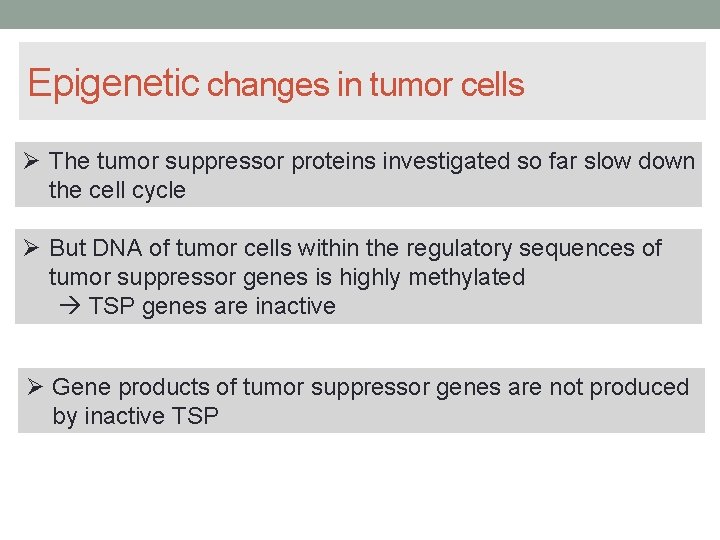 Epigenetic changes in tumor cells

➢ The tumor suppressor proteins investigated so far slow down the cell cycle

➢ But DNA of tumor cells within the regulatory sequences of tumor suppressor genes is highly methylated
→ TSP genes are inactive

➢ Gene products of tumor suppressor genes are not produced by inactive TSP